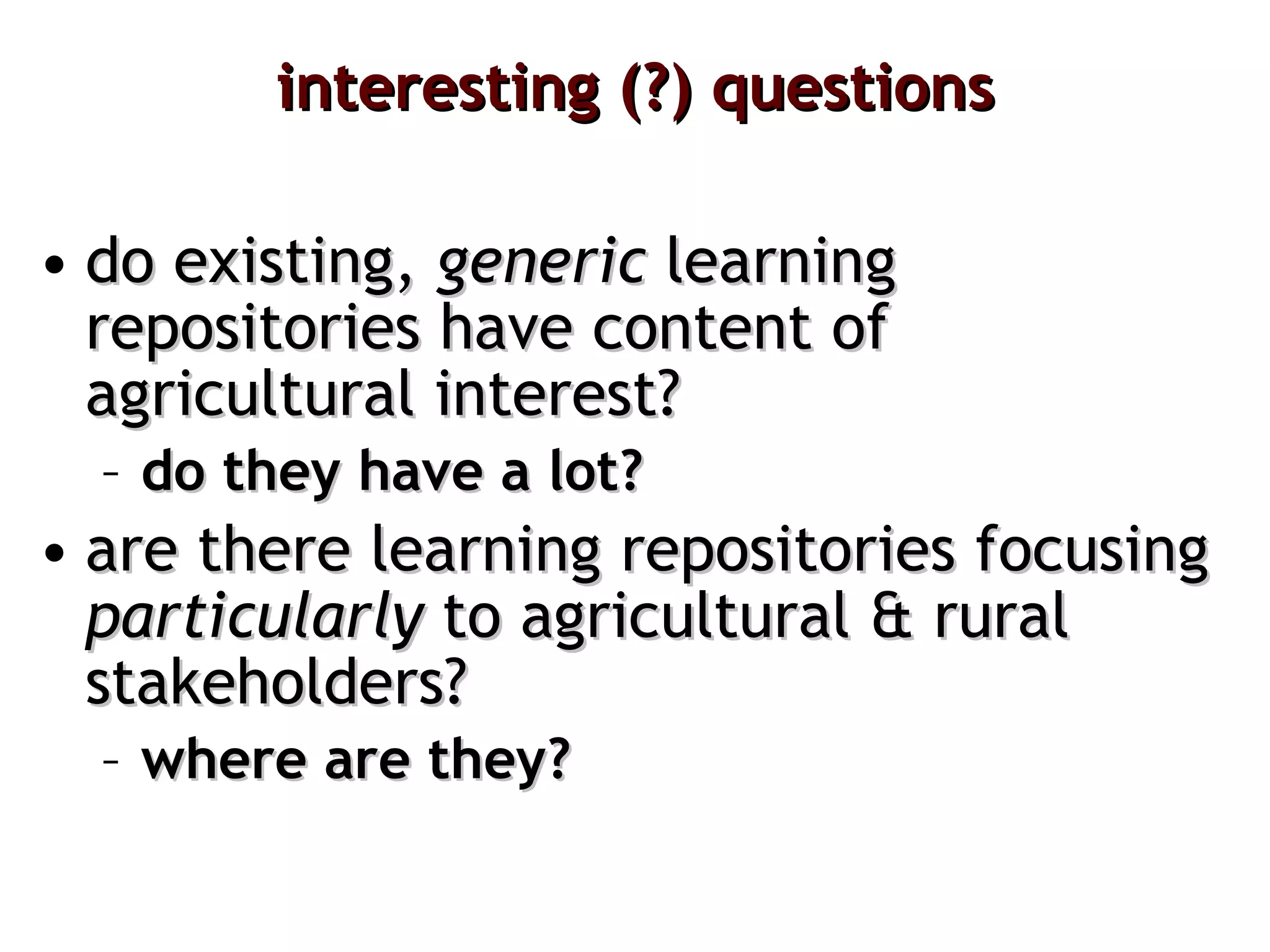 interesting (?) questions

• do existing, generic learning repositories have content of agricultural interest?
– do they have a lot?

• are there learning repositories focusing particularly to agricultural & rural stakeholders?
– where are they?